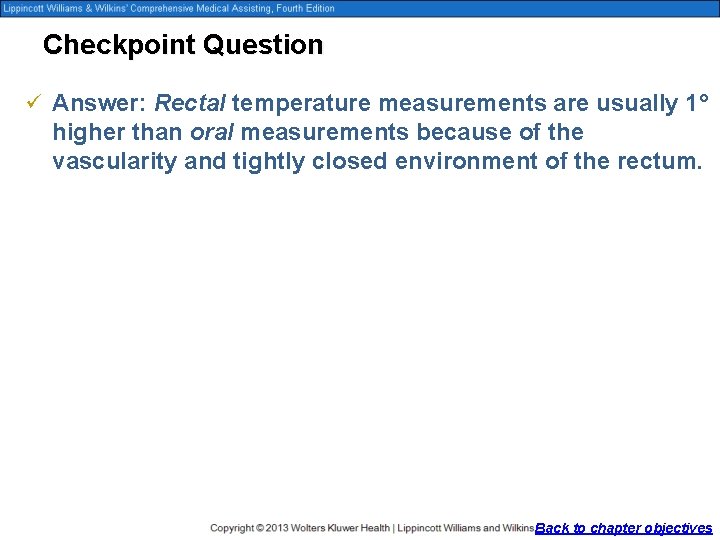 Lippincott Williams & Wilkins' Comprehensive Medical Assisting, Fourth Edition

Checkpoint Question

✓ Answer: Rectal temperature measurements are usually 1° higher than oral measurements because of the vascularity and tightly closed environment of the rectum.

Copyright © 2013 Wolters Kluwer Health | Lippincott Williams and Wilkins

Back to chapter objectives